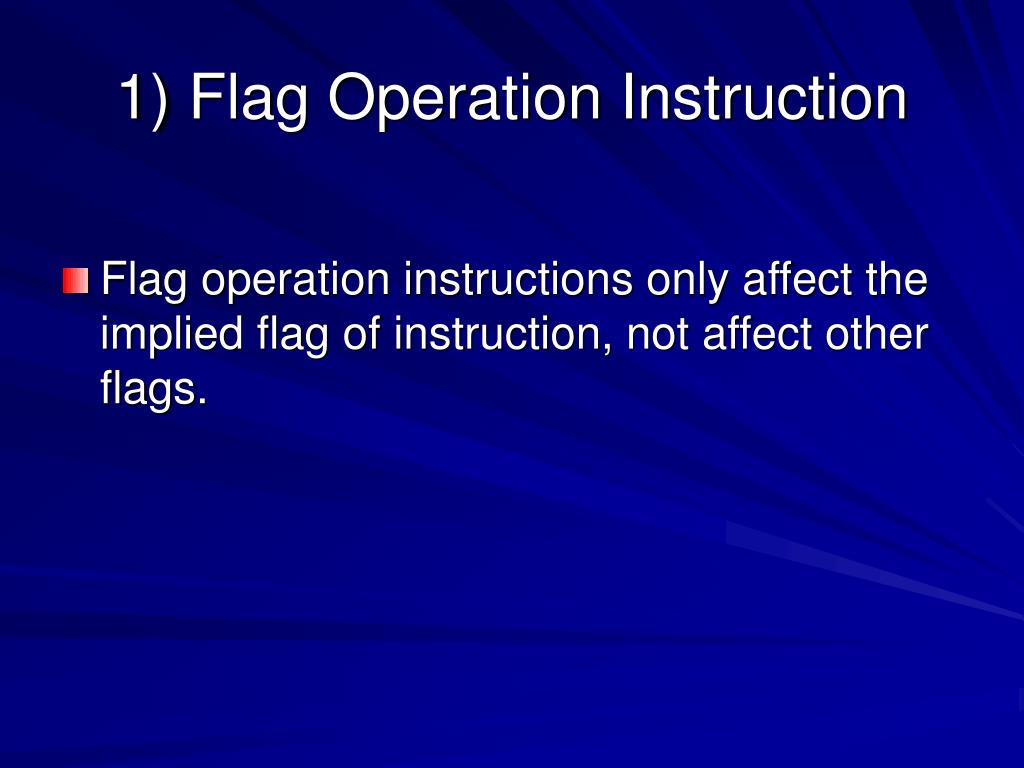 1) Flag Operation Instruction

Flag operation instructions only affect the implied flag of instruction, not affect other flags.